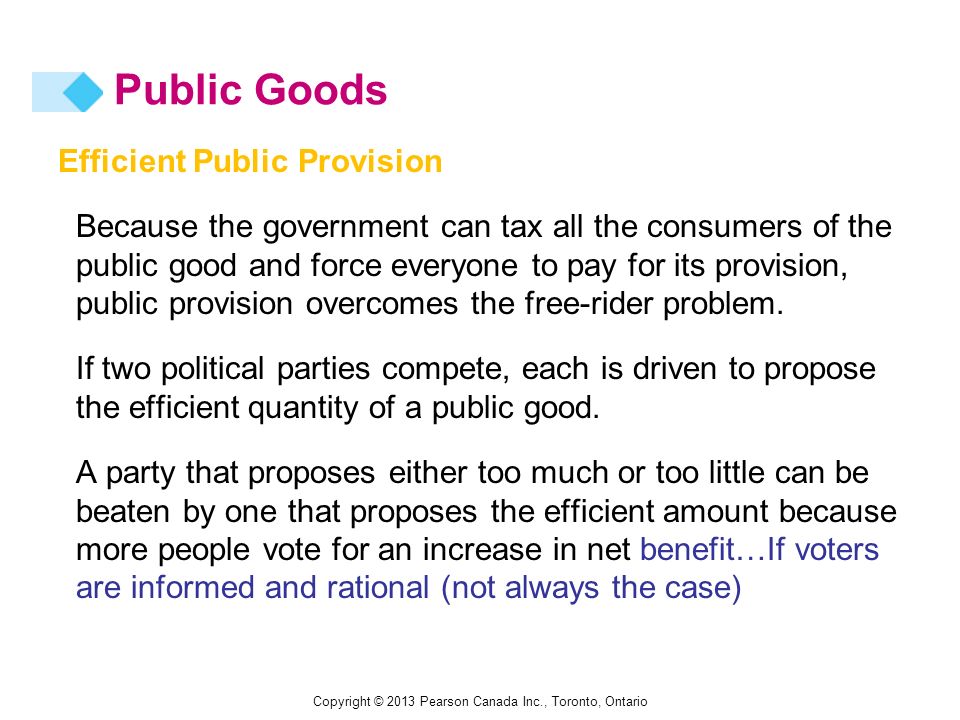 Public Goods

Efficient Public Provision

Because the government can tax all the consumers of the public good and force everyone to pay for its provision, public provision overcomes the free-rider problem.

If two political parties compete, each is driven to propose the efficient quantity of a public good.

A party that proposes either too much or too little can be beaten by one that proposes the efficient amount because more people vote for an increase in net benefit…If voters are informed and rational (not always the case)

Copyright © 2013 Pearson Canada Inc., Toronto, Ontario